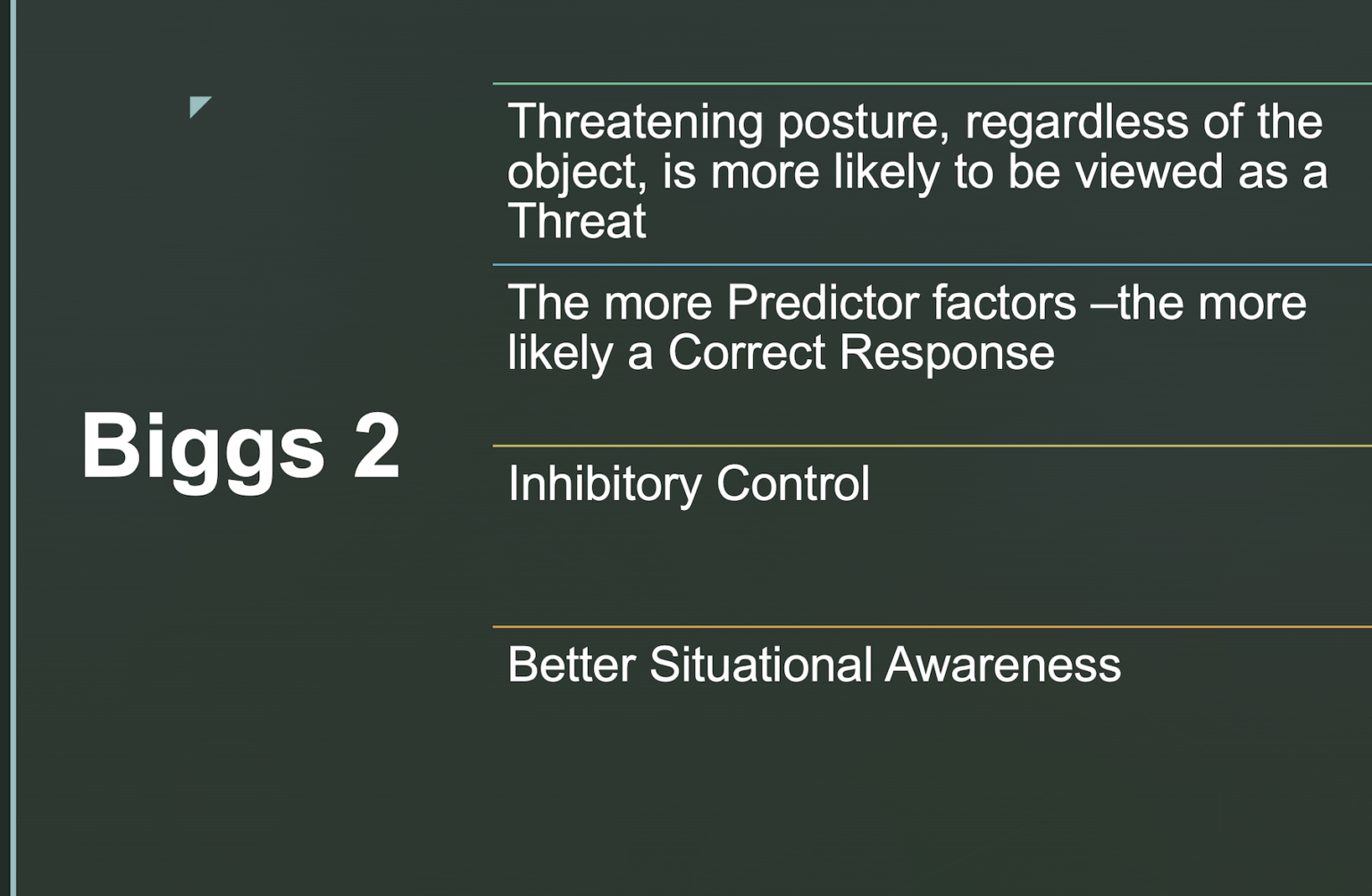 Biggs 2

Threatening posture, regardless of the object, is more likely to be viewed as a Threat

The more Predictor factors –the more likely a Correct Response

Inhibitory Control

Better Situational Awareness